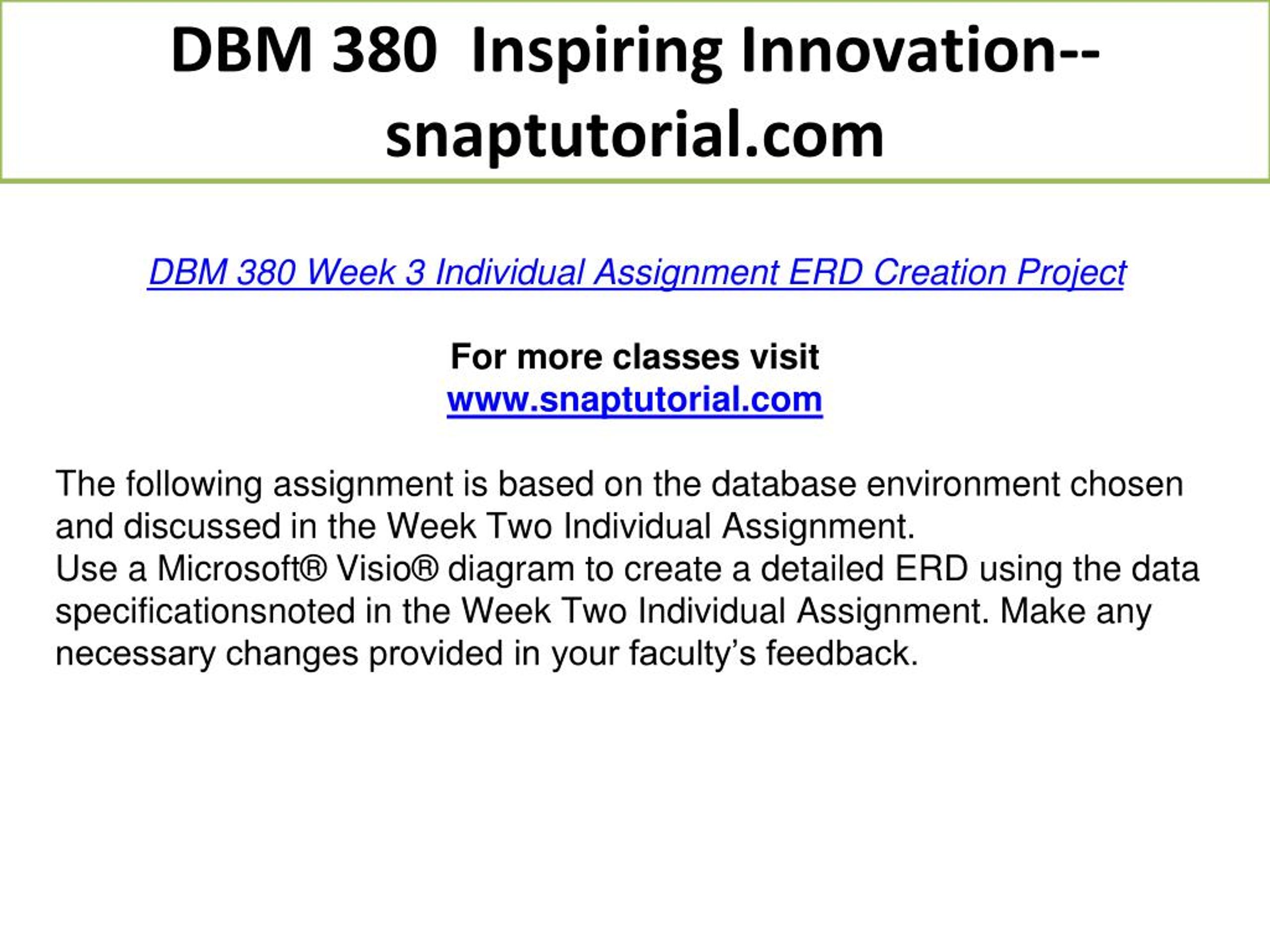 DBM 380 Inspiring Innovation--snaptutorial.com

DBM 380 Week 3 Individual Assignment ERD Creation Project

For more classes visit
www.snaptutorial.com

The following assignment is based on the database environment chosen and discussed in the Week Two Individual Assignment.
Use a Microsoft® Visio® diagram to create a detailed ERD using the data specificationsnoted in the Week Two Individual Assignment. Make any necessary changes provided in your faculty's feedback.